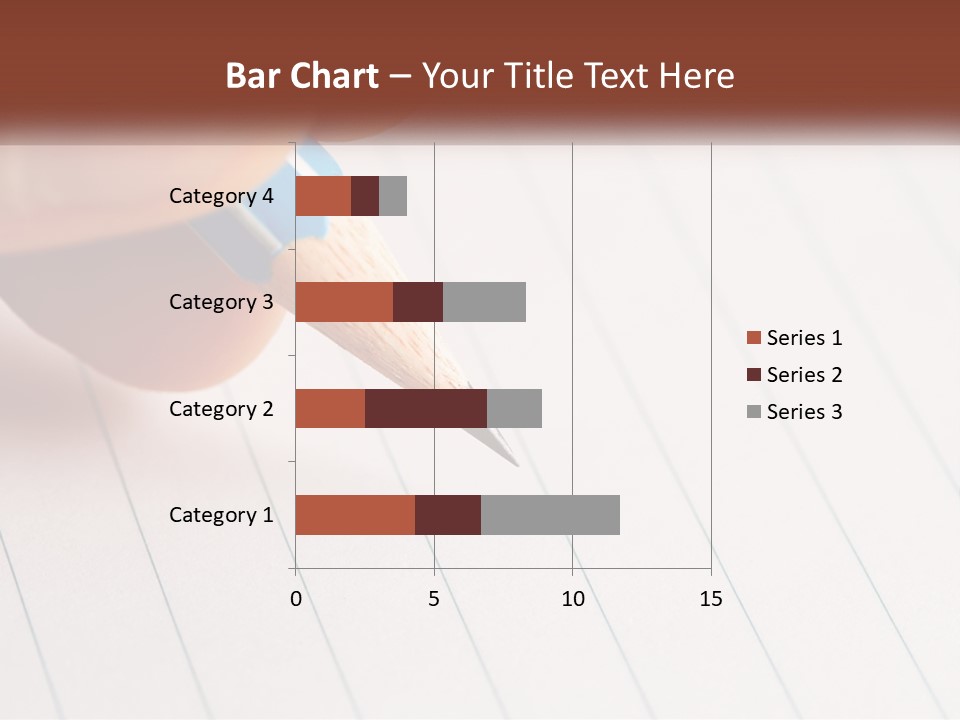 Bar Chart – Your Title Text Here

Category 4
Category 3
Category 2
Category 1

0
5
10
15

Series 1
Series 2
Series 3